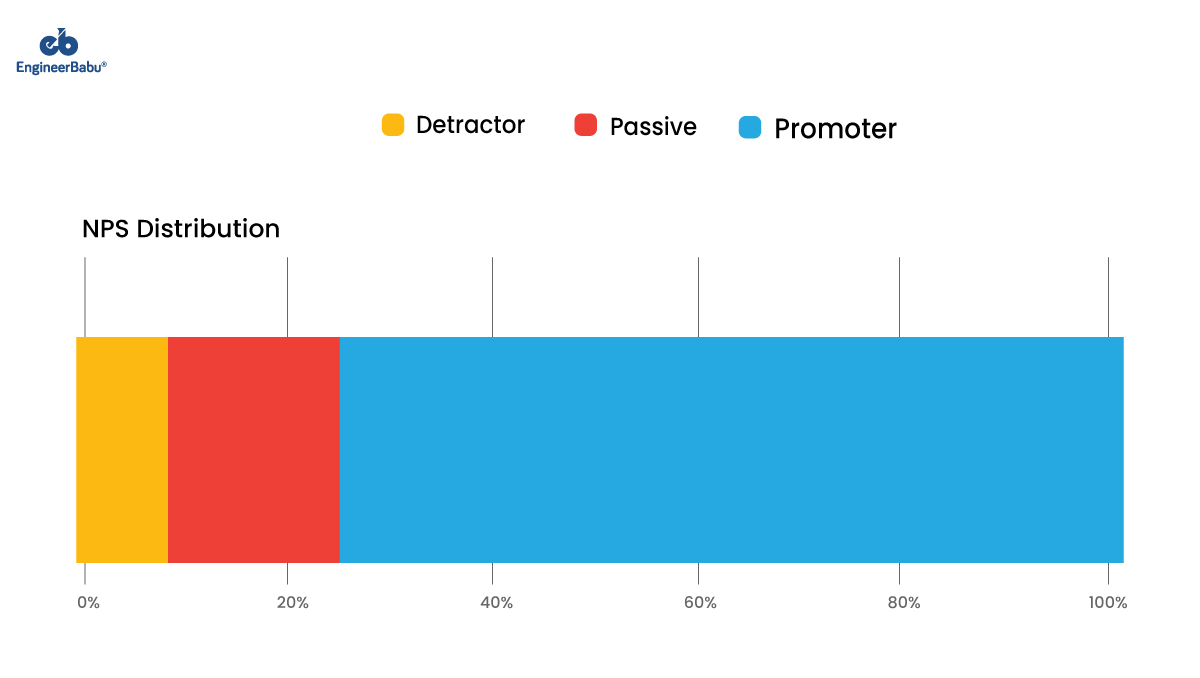 EngineerBabu®

Detractor Passive Promoter

NPS Distribution

0% 20% 40% 60% 80% 100%